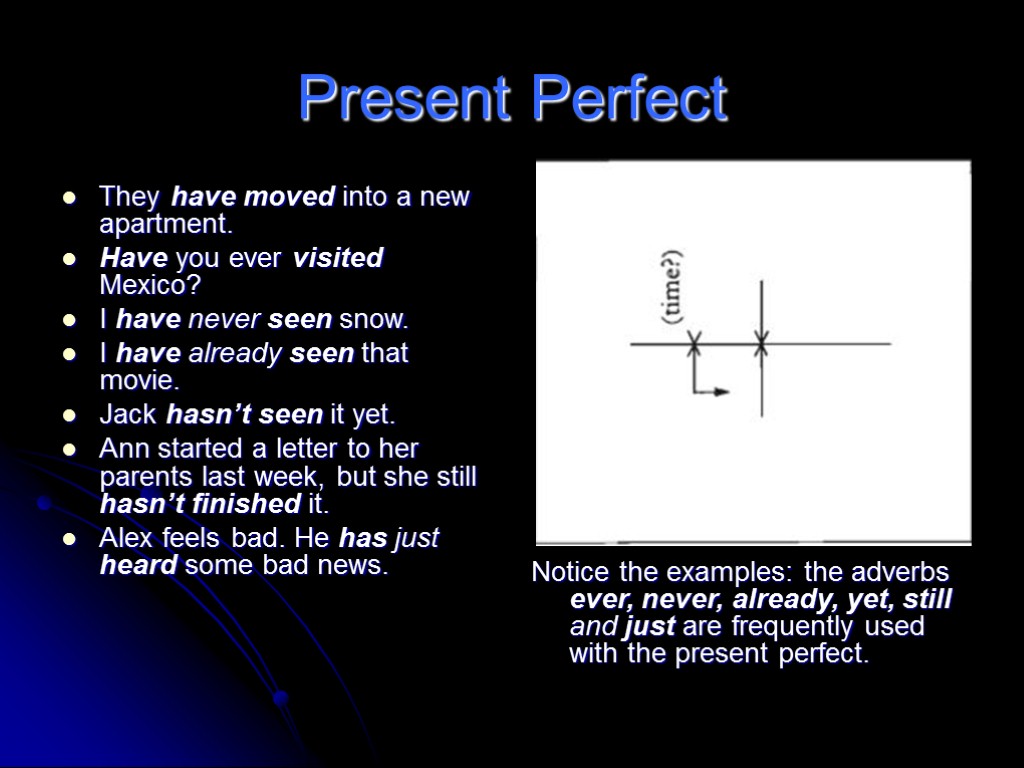 Present Perfect

- They have moved into a new apartment.
- Have you ever visited Mexico?
- I have never seen snow.
- I have already seen that movie.
- Jack hasn't seen it yet.
- Ann started a letter to her parents last week, but she still hasn't finished it.
- Alex feels bad. He has just heard some bad news.

(time?)

Notice the examples: the adverbs ever, never, already, yet, still and just are frequently used with the present perfect.